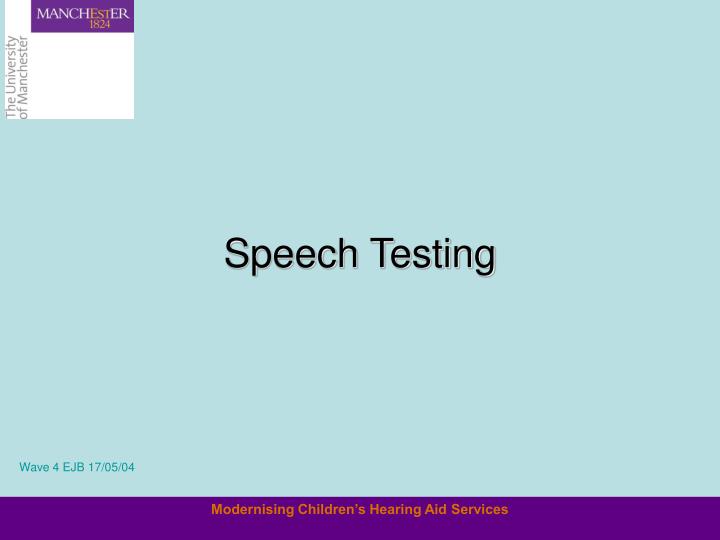 MANCHESTER
1824

The University
of Manchester

Speech Testing

Wave 4 EJB 17/05/04

Modernising Children's Hearing Aid Services